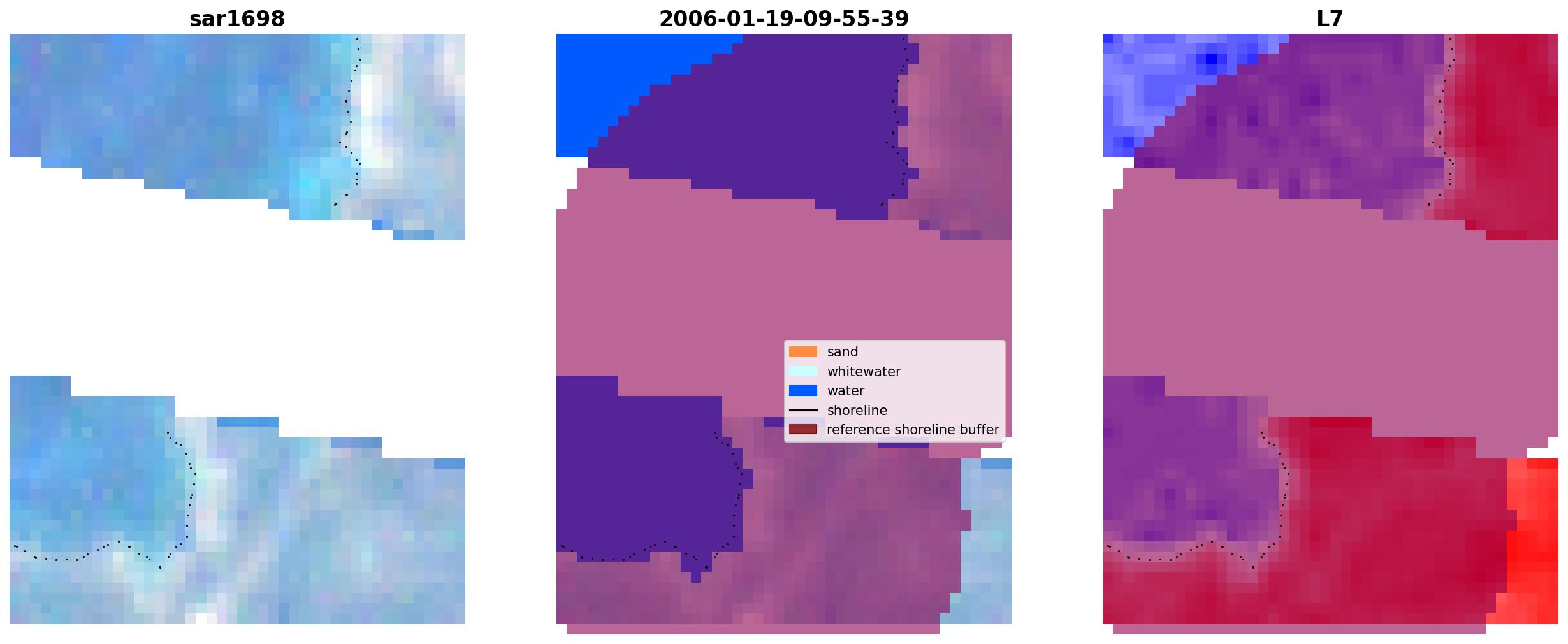 sar1698

2006-01-19-09-55-39

sand
whitewater
water
shoreline
reference shoreline buffer

L7